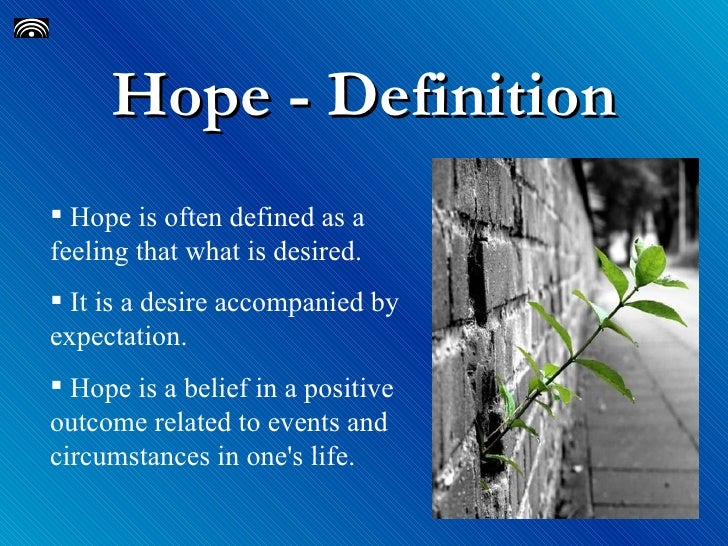 Hope - Definition

▪ Hope is often defined as a feeling that what is desired.

▪ It is a desire accompanied by expectation.

▪ Hope is a belief in a positive outcome related to events and circumstances in one's life.